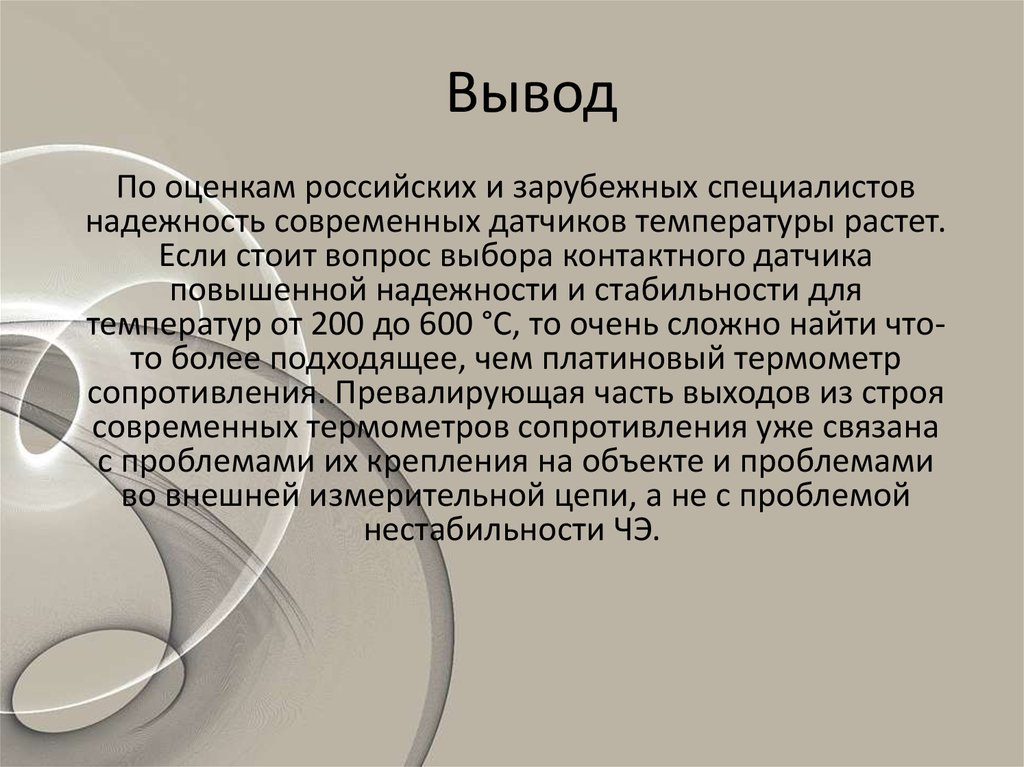 Вывод

По оценкам российских и зарубежных специалистов надежность современных датчиков температуры растет. Если стоит вопрос выбора контактного датчика повышенной надежности и стабильности для температур от 200 до 600 °С, то очень сложно найти что-то более подходящее, чем платиновый термометр сопротивления. Превалирующая часть выходов из строя современных термометров сопротивления уже связана с проблемами их крепления на объекте и проблемами во внешней измерительной цепи, а не с проблемой нестабильности ЧЭ.